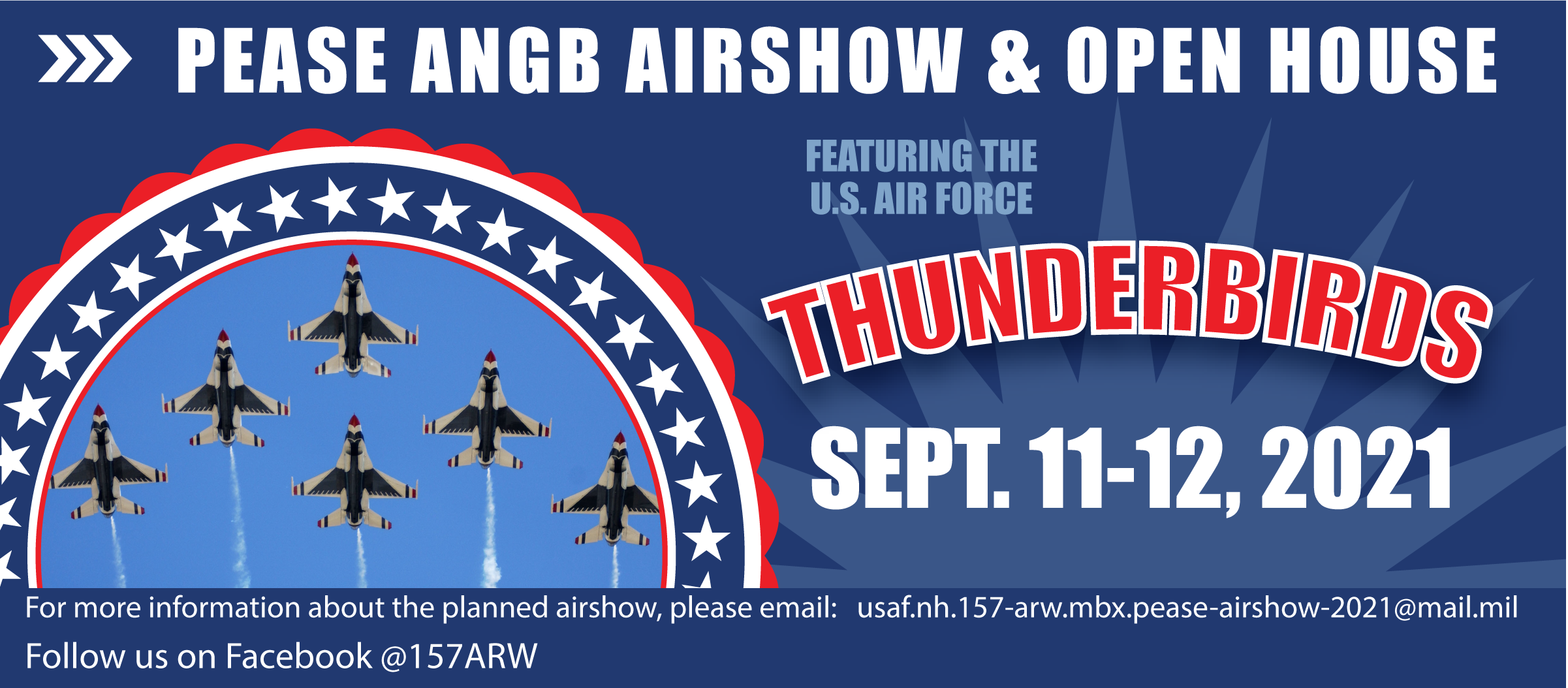 PEASE ANGB AIRSHOW & OPEN HOUSE

FEATURING THE U.S. AIR FORCE

THUNDERBIRDS

SEPT. 11-12, 2021

For more information about the planned airshow, please email: usaf.nh.157-arw.mbx.pease-airshow-2021@mail.mil

Follow us on Facebook @157ARW